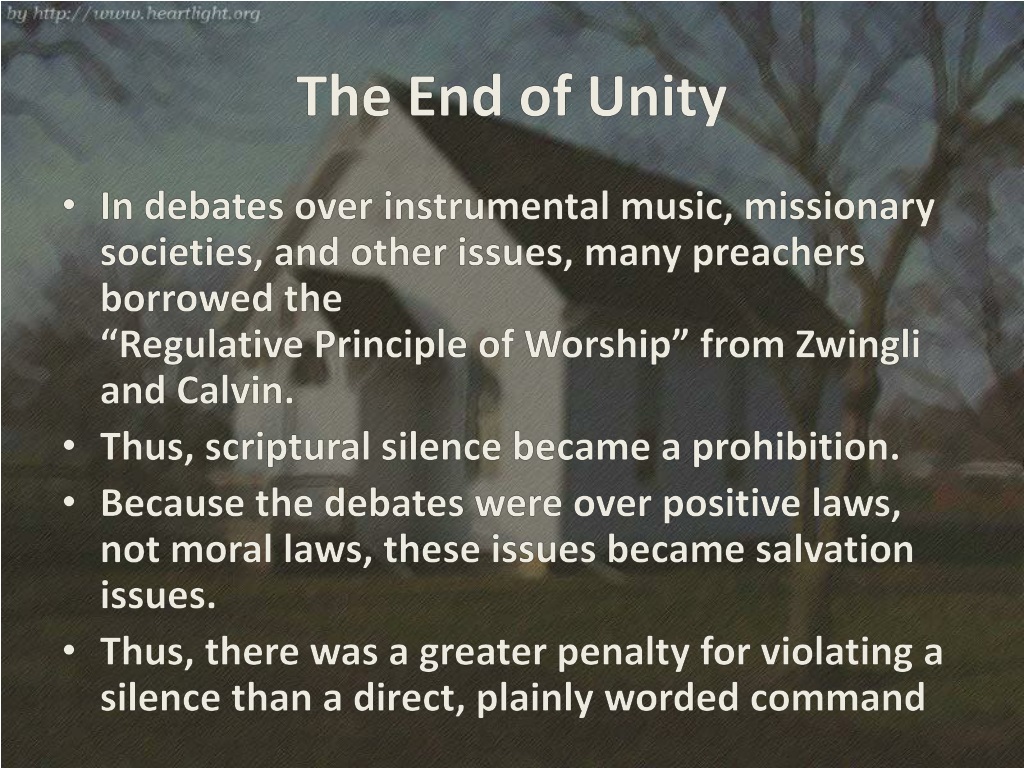 by http://www.heartlight.org

The End of Unity

• In debates over instrumental music, missionary societies, and other issues, many preachers borrowed the
“Regulative Principle of Worship” from Zwingli and Calvin.
• Thus, scriptural silence became a prohibition.
• Because the debates were over positive laws, not moral laws, these issues became salvation issues.
• Thus, there was a greater penalty for violating a silence than a direct, plainly worded command